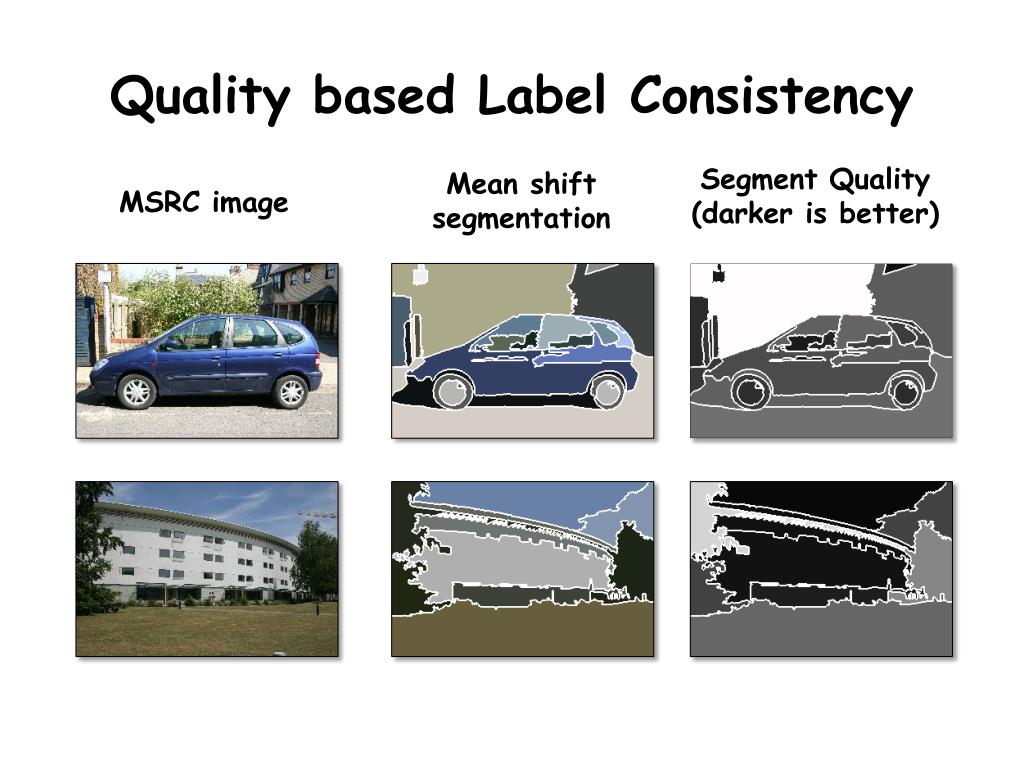 Quality based Label Consistency

MSRC image

Mean shift segmentation

Segment Quality (darker is better)